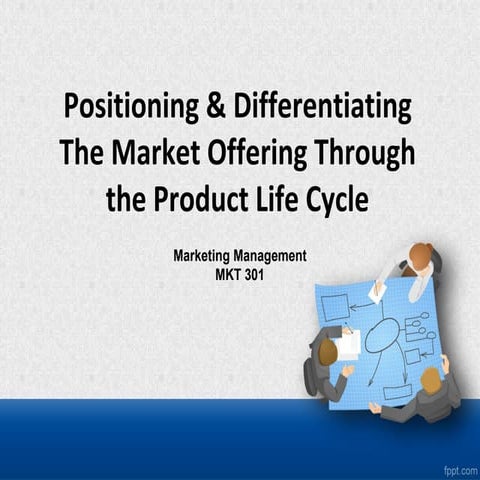 Positioning & Differentiating The Market Offering Through the Product Life Cycle

Marketing Management
MKT 301

fppt.com